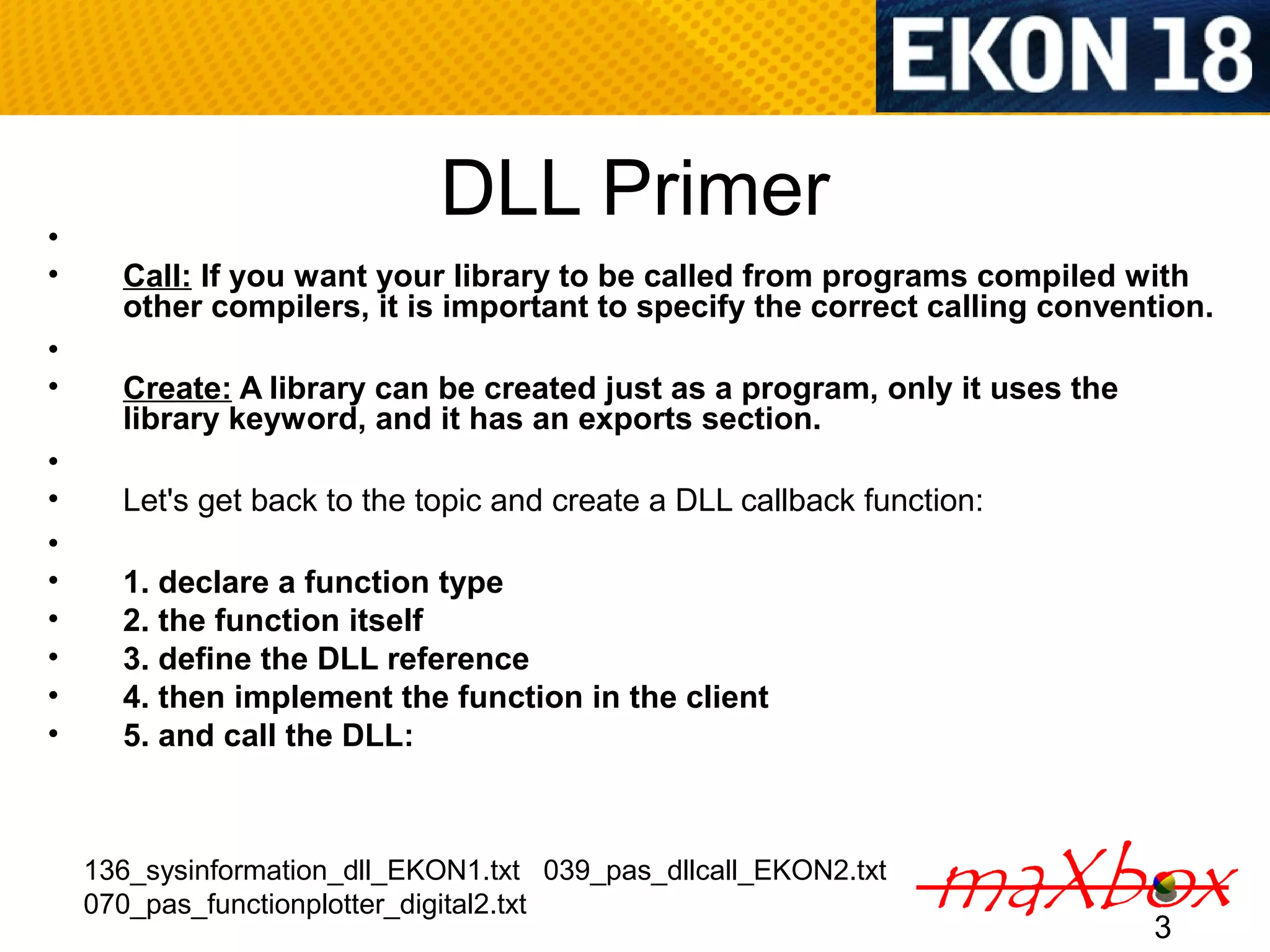 EKON 18

DLL Primer

•

• Call: If you want your library to be called from programs compiled with other compilers, it is important to specify the correct calling convention.

•

• Create: A library can be created just as a program, only it uses the library keyword, and it has an exports section.

•

• Let's get back to the topic and create a DLL callback function:

•

• 1. declare a function type
• 2. the function itself
• 3. define the DLL reference
• 4. then implement the function in the client
• 5. and call the DLL:

136_sysinformation_dll_EKON1.txt 039_pas_dllcall_EKON2.txt 070_pas_functionplotter_digital2.txt

maXbox

3